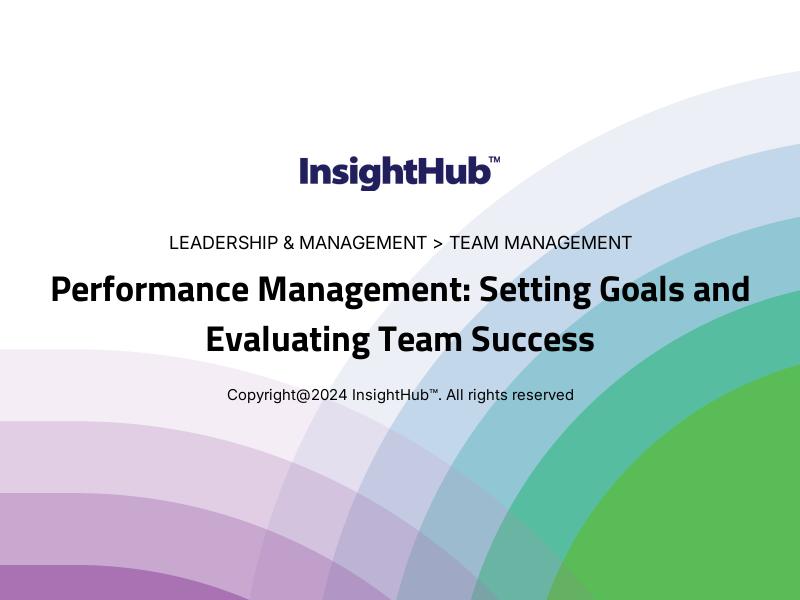 InsightHub™

LEADERSHIP & MANAGEMENT > TEAM MANAGEMENT

Performance Management: Setting Goals and Evaluating Team Success

Copyright@2024 InsightHub™. All rights reserved